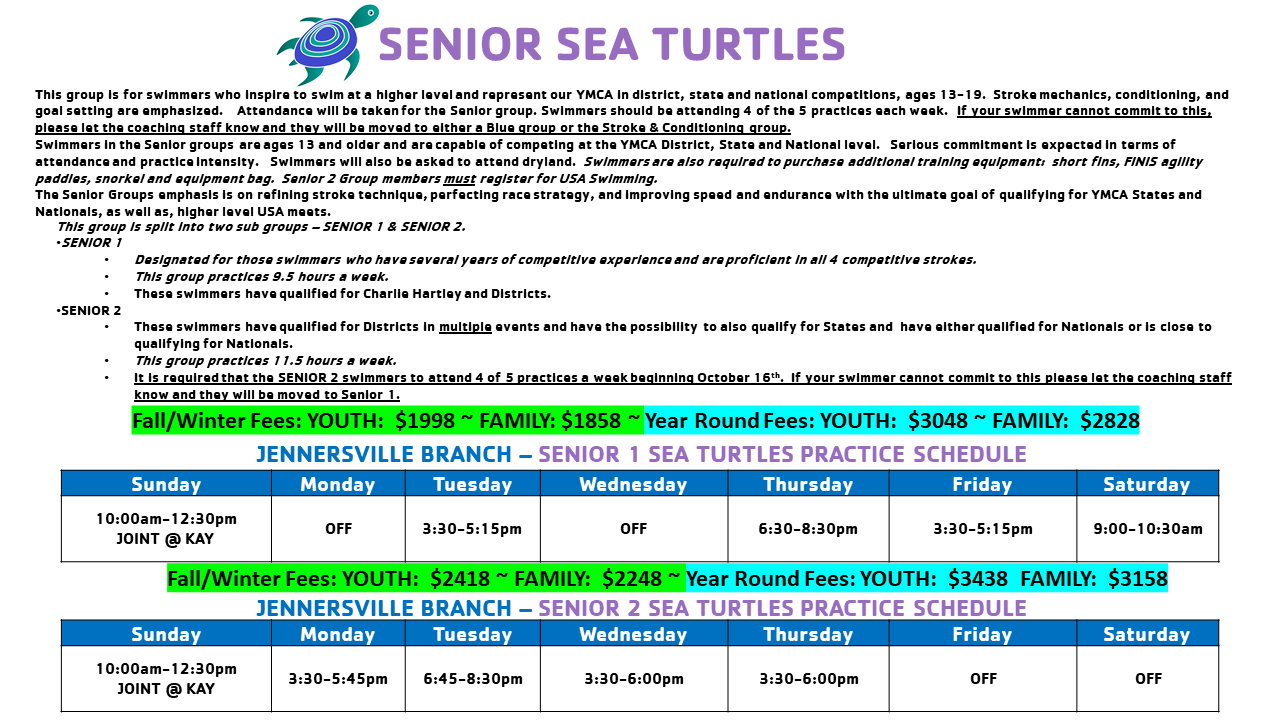 SENIOR SEA TURTLES

This group is for swimmers who inspire to swim at a higher level and represent our YMCA in district, state and national competitions, ages 13-19. Stroke mechanics, conditioning, and goal setting are emphasized. Attendance will be taken for the Senior group. Swimmers should be attending 4 of the 5 practices each week. If your swimmer cannot commit to this, please let the coaching staff know and they will be moved to either a Blue group or the Stroke & Conditioning group.
Swimmers in the Senior groups are ages 13 and older and are capable of competing at the YMCA District, State and National level. Serious commitment is expected in terms of attendance and practice intensity. Swimmers will also be asked to attend dryland. Swimmers are also required to purchase additional training equipment: short fins, FINIS agility paddles, snorkel and equipment bag. Senior 2 Group members must register for USA Swimming.
The Senior Groups emphasis is on refining stroke technique, perfecting race strategy, and improving speed and endurance with the ultimate goal of qualifying for YMCA States and Nationals, as well as, higher level USA meets.
This group is split into two sub groups – SENIOR 1 & SENIOR 2.
•SENIOR 1
• Designated for those swimmers who have several years of competitive experience and are proficient in all 4 competitive strokes.
• This group practices 9.5 hours a week.
• These swimmers have qualified for Charlie Hartley and Districts.
•SENIOR 2
• These swimmers have qualified for Districts in multiple events and have the possibility to also qualify for States and have either qualified for Nationals or is close to qualifying for Nationals.
• This group practices 11.5 hours a week.
• It is required that the SENIOR 2 swimmers to attend 4 of 5 practices a week beginning October 16th. If your swimmer cannot commit to this please let the coaching staff know and they will be moved to Senior 1.

Fall/Winter Fees: YOUTH: $1998 ~ FAMILY: $1858 ~ Year Round Fees: YOUTH: $3048 ~ FAMILY: $2828

JENNERSVILLE BRANCH – SENIOR 1 SEA TURTLES PRACTICE SCHEDULE

| Sunday | Monday | Tuesday | Wednesday | Thursday | Friday | Saturday |
|---|---|---|---|---|---|---|
| 10:00am-12:30pm JOINT @ KAY | OFF | 3:30-5:15pm | OFF | 6:30-8:30pm | 3:30-5:15pm | 9:00-10:30am |

Fall/Winter Fees: YOUTH: $2418 ~ FAMILY: $2248 ~ Year Round Fees: YOUTH: $3438 FAMILY: $3158

JENNERSVILLE BRANCH – SENIOR 2 SEA TURTLES PRACTICE SCHEDULE

| Sunday | Monday | Tuesday | Wednesday | Thursday | Friday | Saturday |
|---|---|---|---|---|---|---|
| 10:00am-12:30pm JOINT @ KAY | 3:30-5:45pm | 6:45-8:30pm | 3:30-6:00pm | 3:30-6:00pm | OFF | OFF |